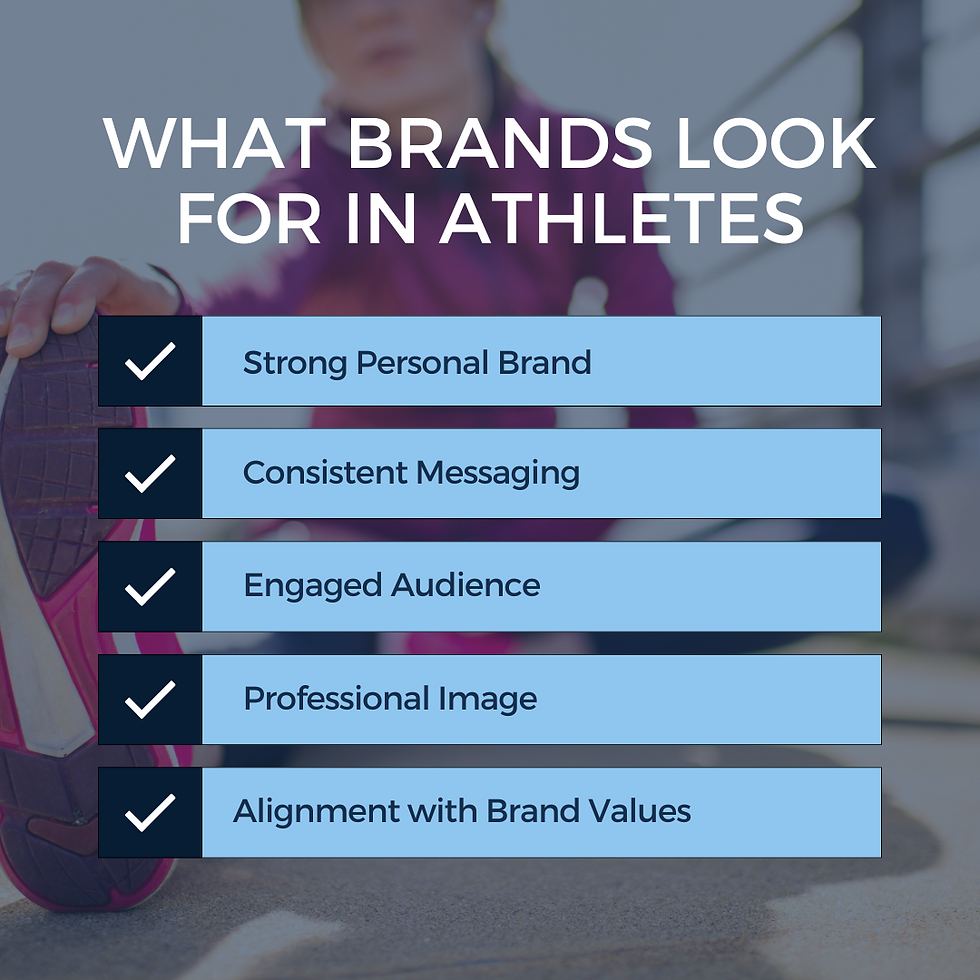 WHAT BRANDS LOOK FOR IN ATHLETES

Strong Personal Brand

Consistent Messaging

Engaged Audience

Professional Image

Alignment with Brand Values